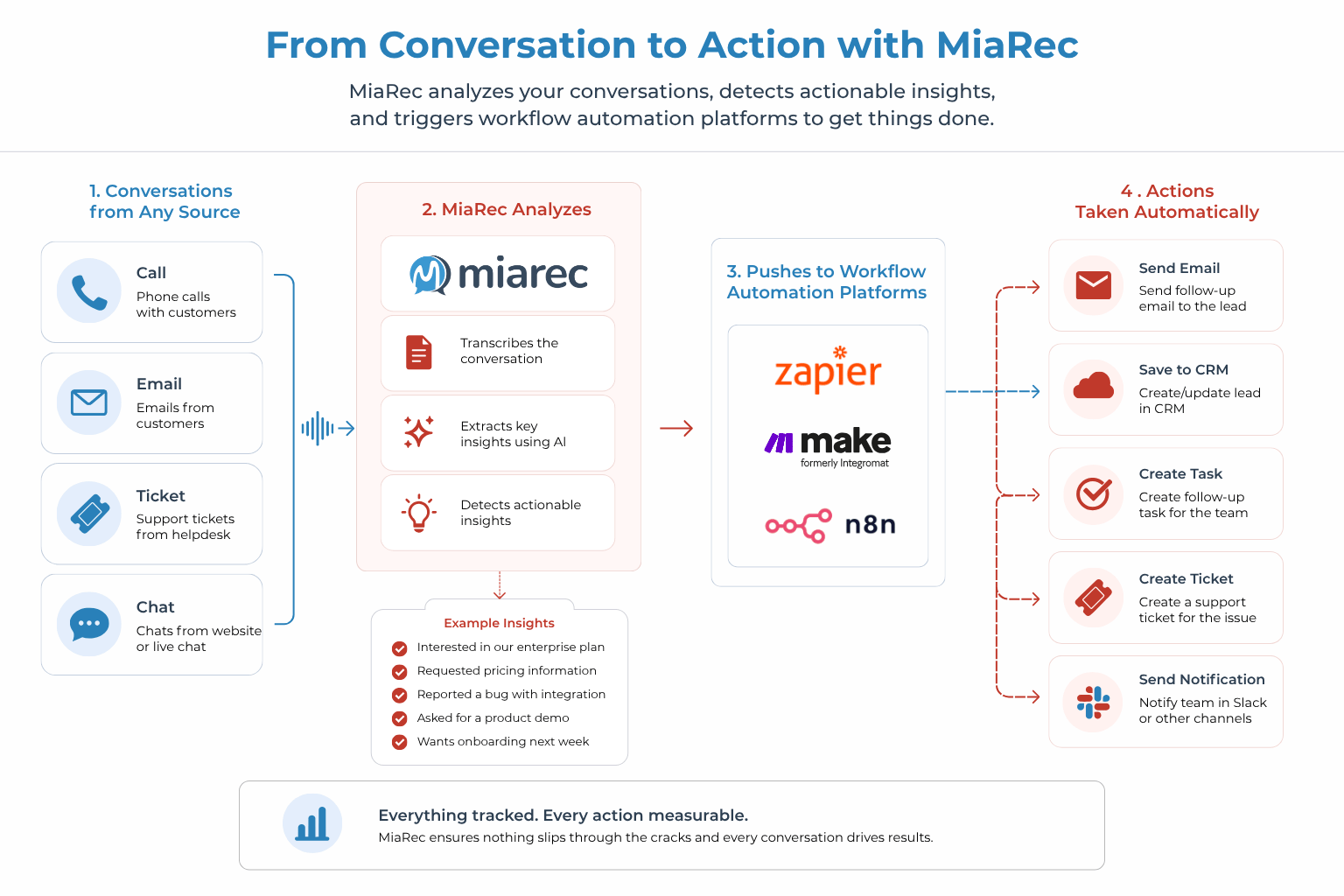 From Conversation to Action with MiaRec

MiaRec analyzes your conversations, detects actionable insights, and triggers workflow automation platforms to get things done.

1. Conversations from Any Source

Call
Phone calls with customers

Email
Emails from customers

Ticket
Support tickets from helpdesk

Chat
Chats from website or live chat

2. MiaRec Analyzes

miarec

Transcribes the conversation

Extracts key insights using AI

Detects actionable insights

Example Insights
Interested in our enterprise plan
Requested pricing information
Reported a bug with integration
Asked for a product demo
Wants onboarding next week

3. Pushes to Workflow Automation Platforms

zapier

make
formerly Integromat

n8n

4 . Actions Taken Automatically

Send Email
Send follow-up email to the lead

Save to CRM
Create/update lead in CRM

Create Task
Create follow-up task for the team

Create Ticket
Create a support ticket for the issue

Send Notification
Notify team in Slack or other channels

Everything tracked. Every action measurable.
MiaRec ensures nothing slips through the cracks and every conversation drives results.